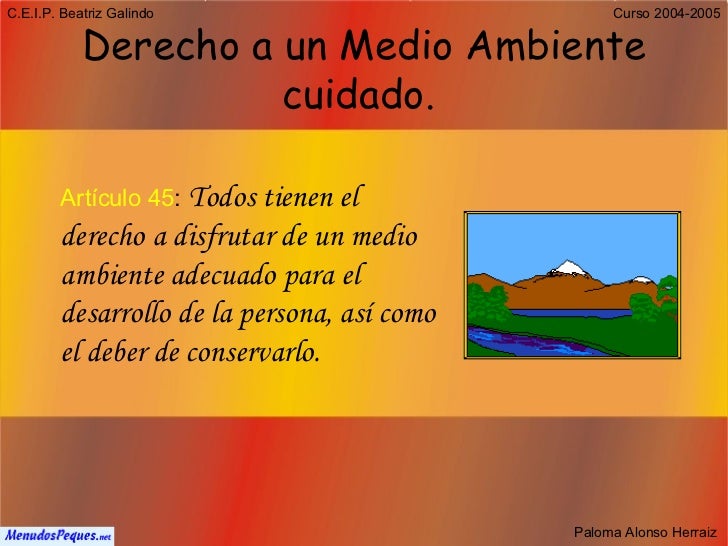 C.E.I.P. Beatriz Galindo

Curso 2004-2005

Derecho a un Medio Ambiente cuidado.

Artículo 45: Todos tienen el derecho a disfrutar de un medio ambiente adecuado para el desarrollo de la persona, así como el deber de conservarlo.

MenudosPeques.net

Paloma Alonso Herraiz